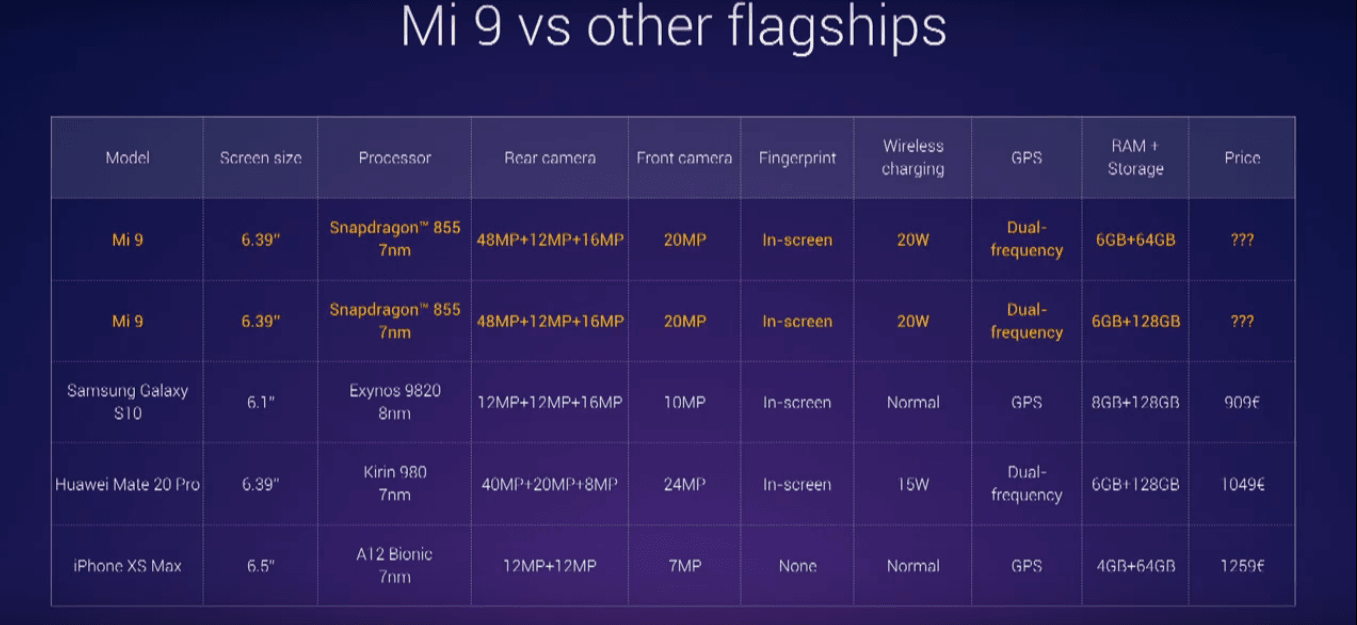 Mi 9 vs other flagships

| Model | Screen size | Processor | Rear camera | Front camera | Fingerprint | Wireless charging | GPS | RAM + Storage | Price |
|---|---|---|---|---|---|---|---|---|---|
| Mi 9 | 6.39" | Snapdragon™ 855 7nm | 48MP+12MP+16MP | 20MP | In-screen | 20W | Dual-frequency | 6GB+64GB | ??? |
| Mi 9 | 6.39" | Snapdragon™ 855 7nm | 48MP+12MP+16MP | 20MP | In-screen | 20W | Dual-frequency | 6GB+128GB | ??? |
| Samsung Galaxy S10 | 6.1" | Exynos 9820 8nm | 12MP+12MP+16MP | 10MP | In-screen | Normal | GPS | 8GB+128GB | 909€ |
| Huawei Mate 20 Pro | 6.39" | Kirin 980 7nm | 40MP+20MP+8MP | 24MP | In-screen | 15W | Dual-frequency | 6GB+128GB | 1049€ |
| iPhone XS Max | 6.5" | A12 Bionic 7nm | 12MP+12MP | 7MP | None | Normal | GPS | 4GB+64GB | 1259€ |